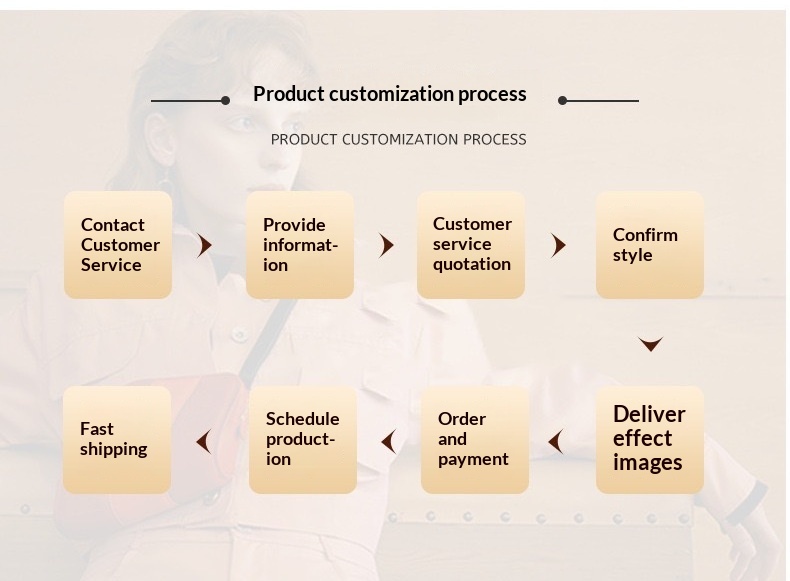 Product customization process

PRODUCT CUSTOMIZATION PROCESS

Contact Customer Service

Provide information

Customer service quotation

Confirm style

Deliver effect images

Order and payment

Schedule production

Fast shipping